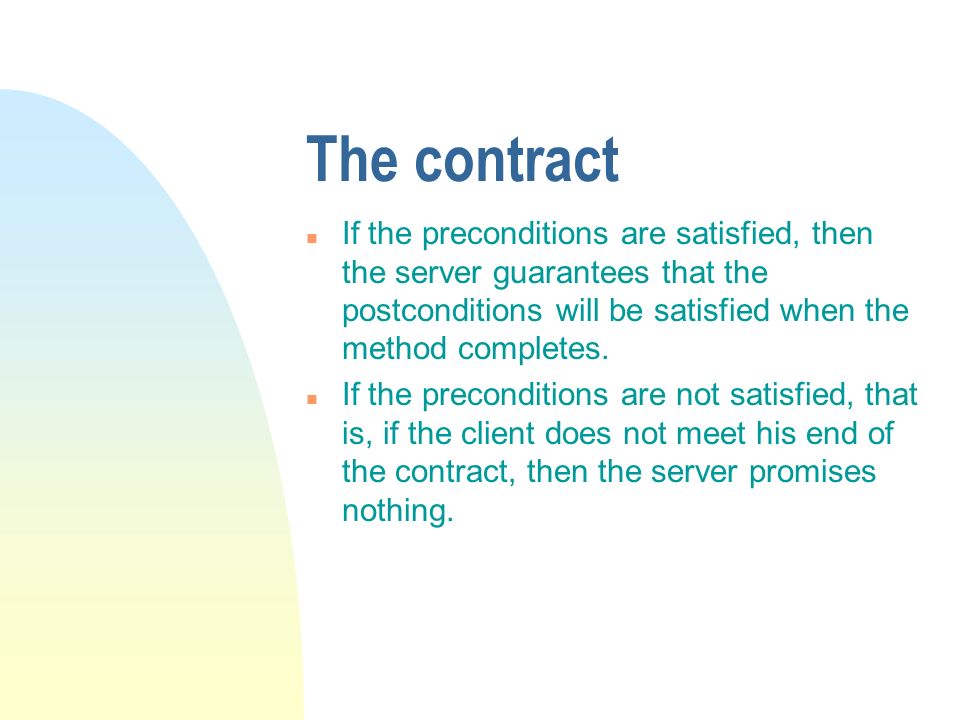 The contract

- If the preconditions are satisfied, then the server guarantees that the postconditions will be satisfied when the method completes.
- If the preconditions are not satisfied, that is, if the client does not meet his end of the contract, then the server promises nothing.